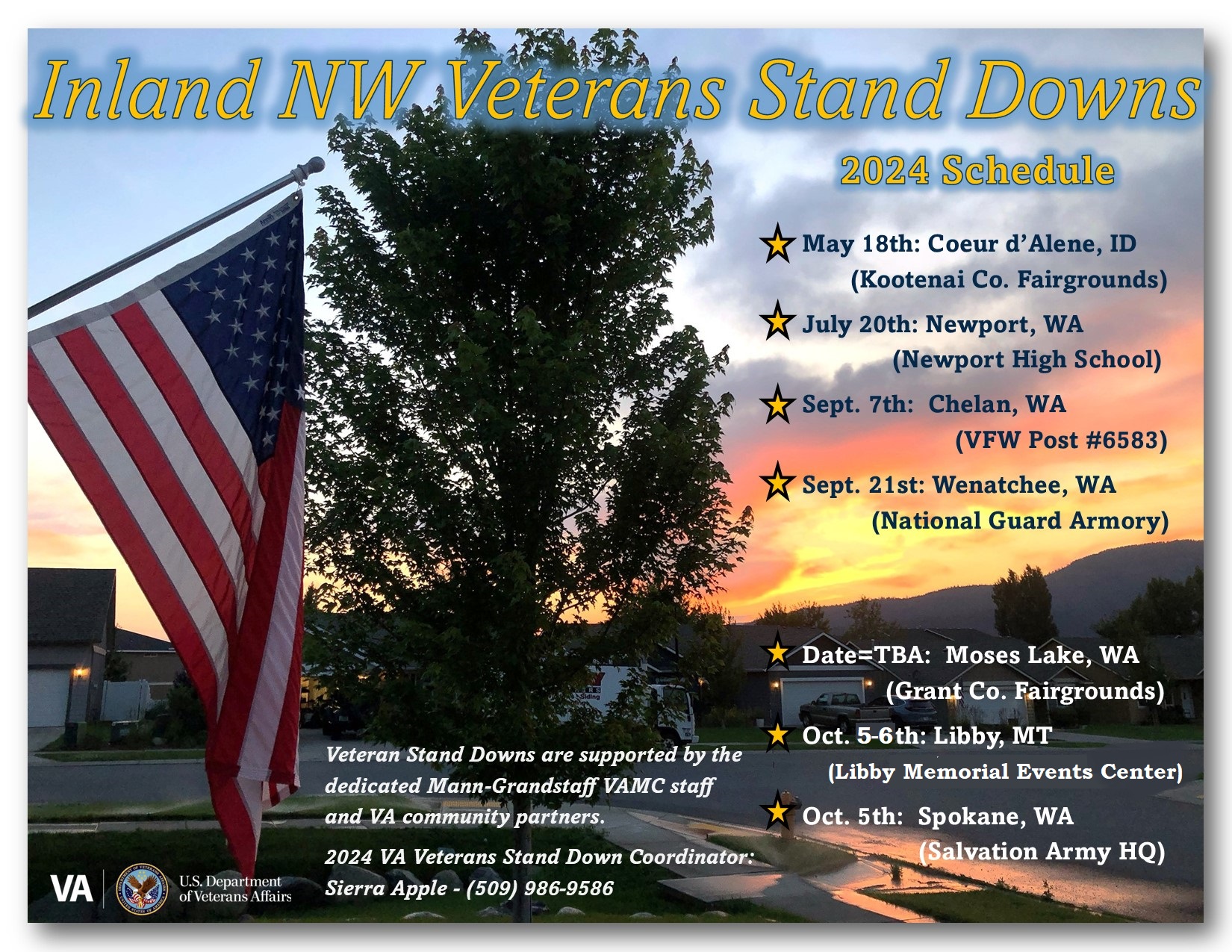 Inland NW Veterans Stand Downs

2024 Schedule

May 18th: Coeur d'Alene, ID
(Kootenai Co. Fairgrounds)

July 20th: Newport, WA
(Newport High School)

Sept. 7th: Chelan, WA
(VFW Post #6583)

Sept. 21st: Wenatchee, WA
(National Guard Armory)

Date=TBA: Moses Lake, WA
(Grant Co. Fairgrounds)

Oct. 5-6th: Libby, MT
(Libby Memorial Events Center)

Oct. 5th: Spokane, WA
(Salvation Army HQ)

Veteran Stand Downs are supported by the dedicated Mann-Grandstaff VAMC staff and VA community partners.

2024 VA Veterans Stand Down Coordinator:
Sierra Apple - (509) 986-9586

VA U.S. Department of Veterans Affairs